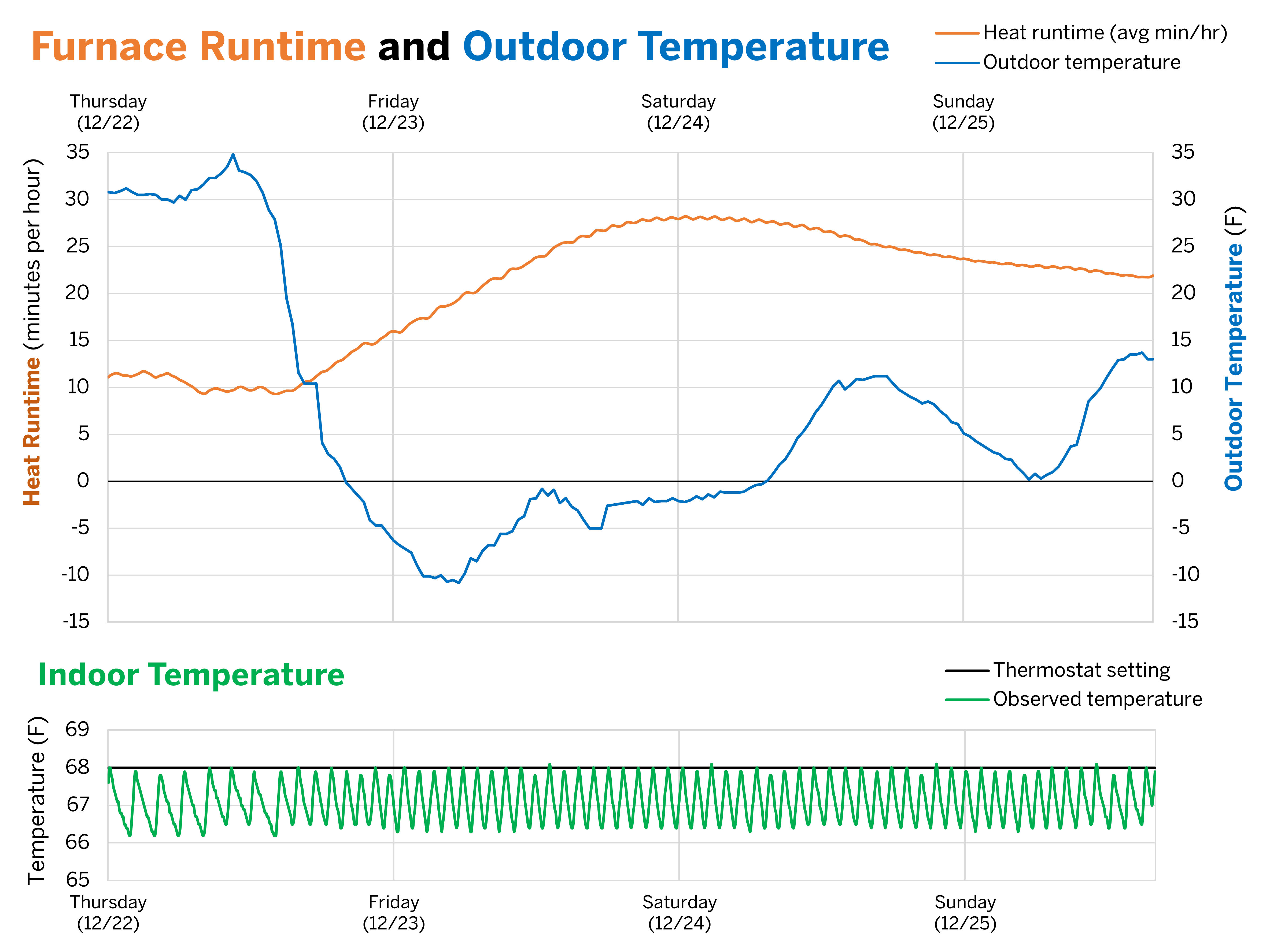 Furnace Runtime and Outdoor Temperature

Heat runtime (avg min/hr)
Outdoor temperature

Thursday (12/22)
Friday (12/23)
Saturday (12/24)
Sunday (12/25)

Heat Runtime (minutes per hour)

35
30
25
20
15
10
5
0
-5
-10
-15

Outdoor Temperature (F)

35
30
25
20
15
10
5
0
-5
-10
-15

Indoor Temperature

Thermostat setting
Observed temperature

Temperature (F)

69
68
67
66
65

Thursday (12/22)
Friday (12/23)
Saturday (12/24)
Sunday (12/25)